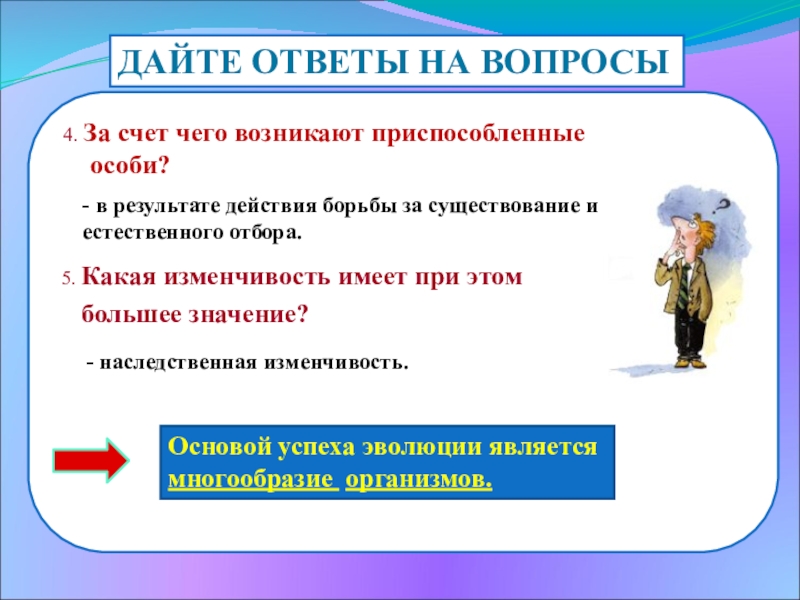 ДАЙТЕ ОТВЕТЫ НА ВОПРОСЫ

4. За счет чего возникают приспособленные особи?

- в результате действия борьбы за существование и естественного отбора.

5. Какая изменчивость имеет при этом большее значение?

- наследственная изменчивость.

Основой успеха эволюции является многообразие организмов.